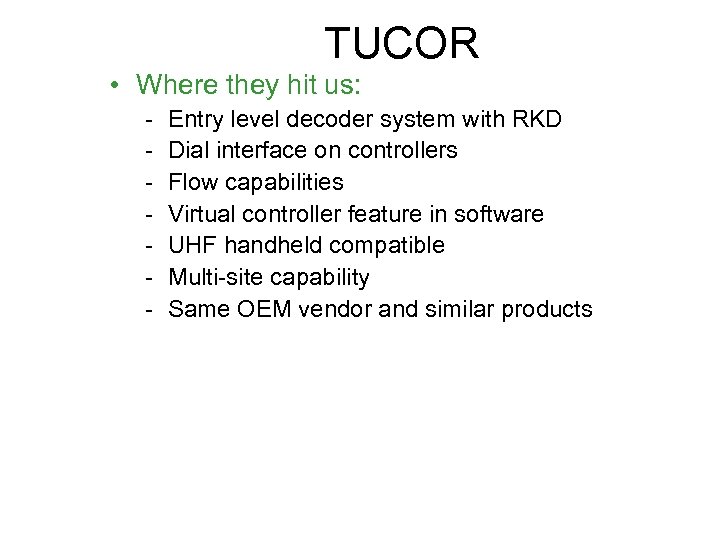 TUCOR

• Where they hit us:
- Entry level decoder system with RKD
- Dial interface on controllers
- Flow capabilities
- Virtual controller feature in software
- UHF handheld compatible
- Multi-site capability
- Same OEM vendor and similar products